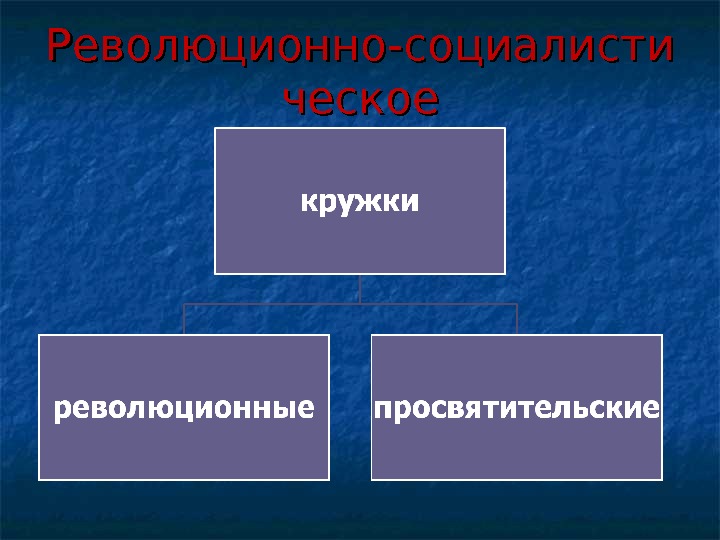 Революционно-социалистическое

кружки

революционные

просвятительские